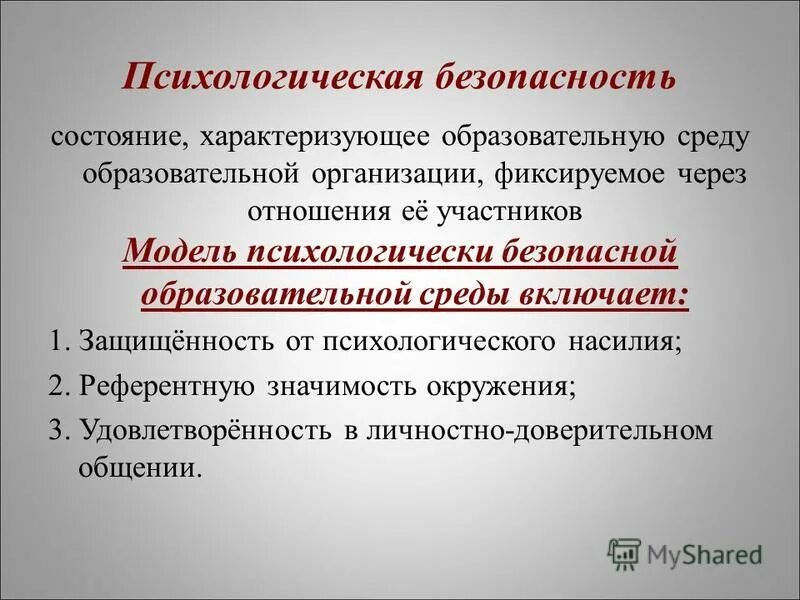 Психологическая безопасность

состояние, характеризующее образовательную среду образовательной организации, фиксируемое через отношения её участников

Модель психологически безопасной образовательной среды включает:

1. Защищённость от психологического насилия;
2. Референтную значимость окружения;
3. Удовлетворённость в личностно-доверительном общении.

MyShared